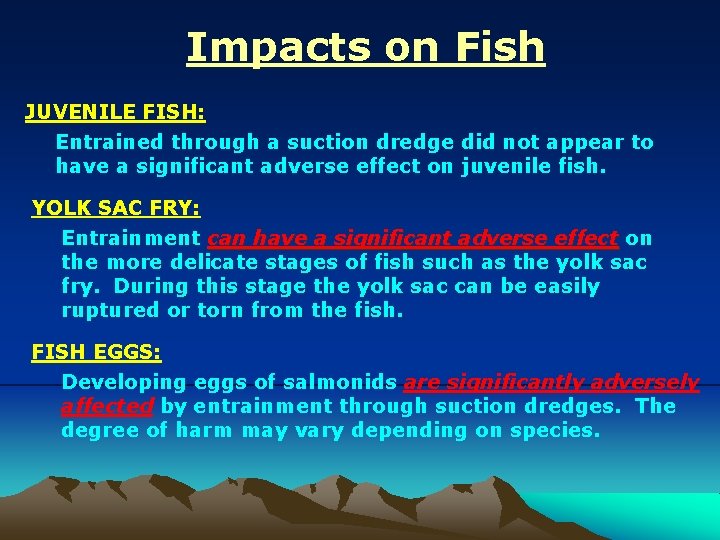 Impacts on Fish

JUVENILE FISH:

Entrained through a suction dredge did not appear to have a significant adverse effect on juvenile fish.

YOLK SAC FRY:

Entrainment can have a significant adverse effect on the more delicate stages of fish such as the yolk sac fry. During this stage the yolk sac can be easily ruptured or torn from the fish.

FISH EGGS:

Developing eggs of salmonids are significantly adversely affected by entrainment through suction dredges. The degree of harm may vary depending on species.